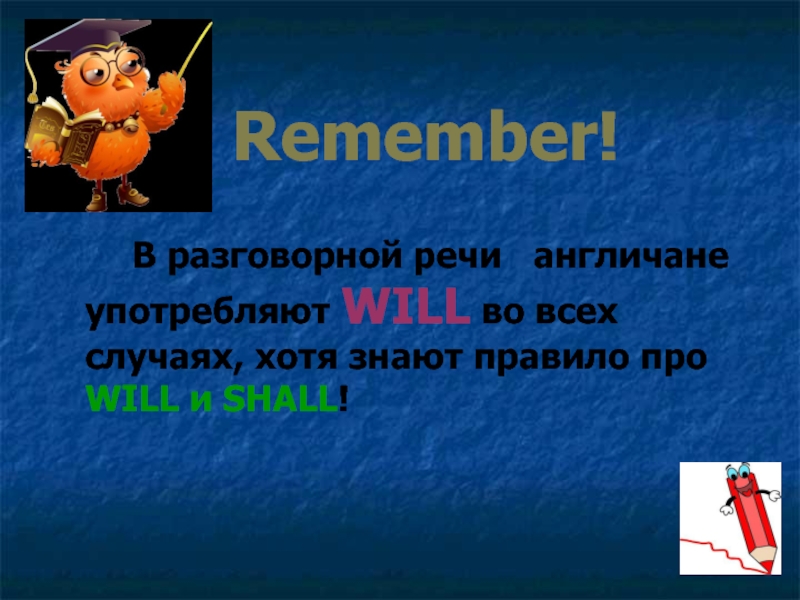 Remember!

В разговорной речи англичане употребляют WILL во всех случаях, хотя знают правило про WILL и SHALL!